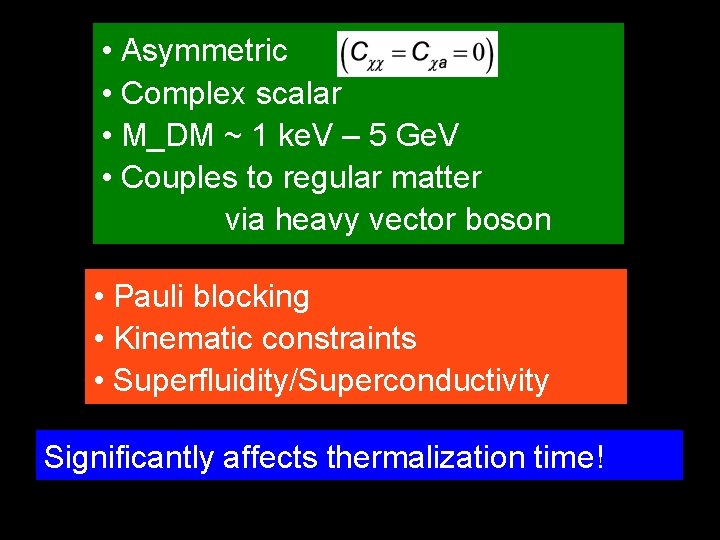 • Asymmetric $\left(C_{\chi\chi} = C_{\chi a} = 0\right)$
• Complex scalar
• M_DM ~ 1 keV – 5 GeV
• Couples to regular matter via heavy vector boson

• Pauli blocking
• Kinematic constraints
• Superfluidity/Superconductivity

Significantly affects thermalization time!